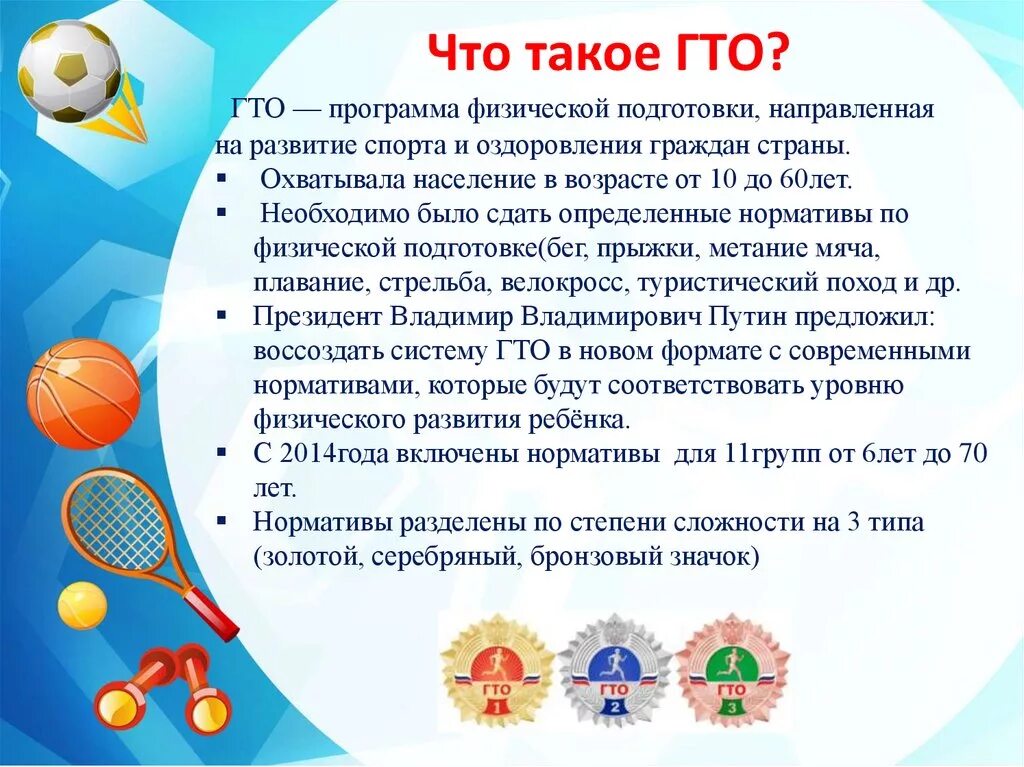 Что такое ГТО?

ГТО — программа физической подготовки, направленная на развитие спорта и оздоровления граждан страны.

▪ Охватывала население в возрасте от 10 до 60лет.
▪ Необходимо было сдать определенные нормативы по физической подготовке(бег, прыжки, метание мяча, плавание, стрельба, велокросс, туристический поход и др.
▪ Президент Владимир Владимирович Путин предложил: воссоздать систему ГТО в новом формате с современными нормативами, которые будут соответствовать уровню физического развития ребёнка.
▪ С 2014года включены нормативы для 11групп от 6лет до 70 лет.
▪ Нормативы разделены по степени сложности на 3 типа (золотой, серебряный, бронзовый значок)

ГТО 1
ГТО 2
ГТО 3